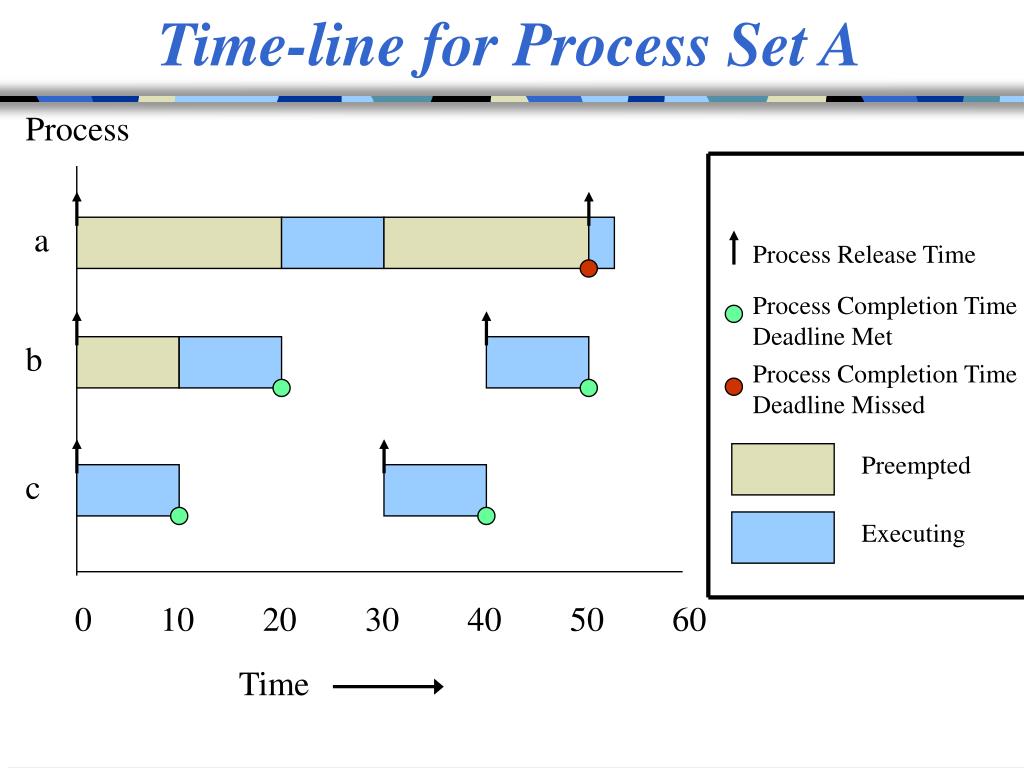 Time-line for Process Set A

Process

a

b

c

0 10 20 30 40 50 60

Time

Process Release Time

Process Completion Time Deadline Met

Process Completion Time Deadline Missed

Preempted

Executing